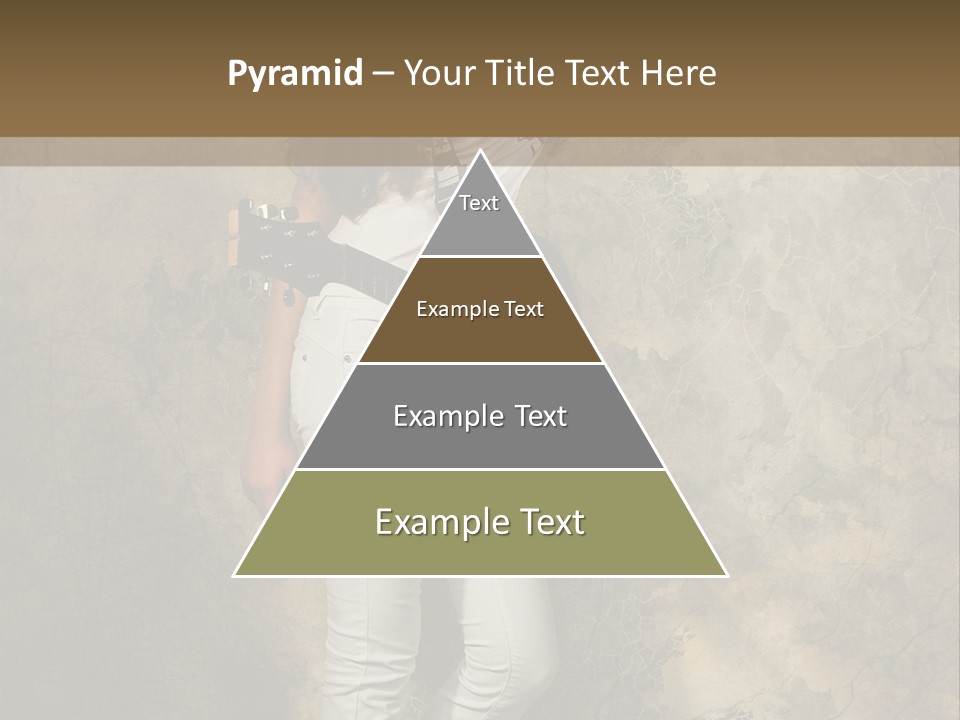 Pyramid – Your Title Text Here

Text

Example Text

Example Text

Example Text